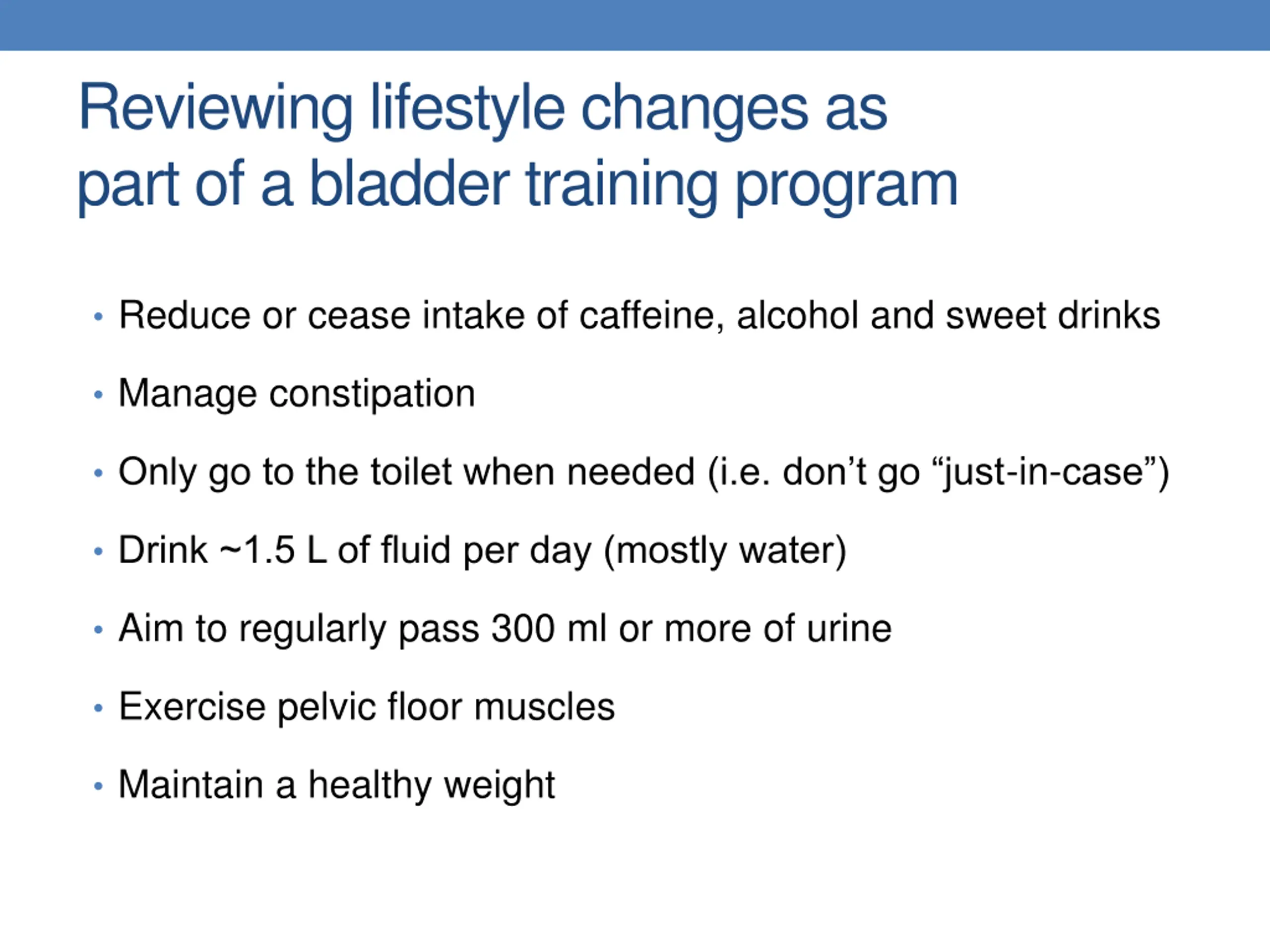 Reviewing lifestyle changes as part of a bladder training program

• Reduce or cease intake of caffeine, alcohol and sweet drinks
• Manage constipation
• Only go to the toilet when needed (i.e. don’t go “just-in-case”)
• Drink ~1.5 L of fluid per day (mostly water)
• Aim to regularly pass 300 ml or more of urine
• Exercise pelvic floor muscles
• Maintain a healthy weight